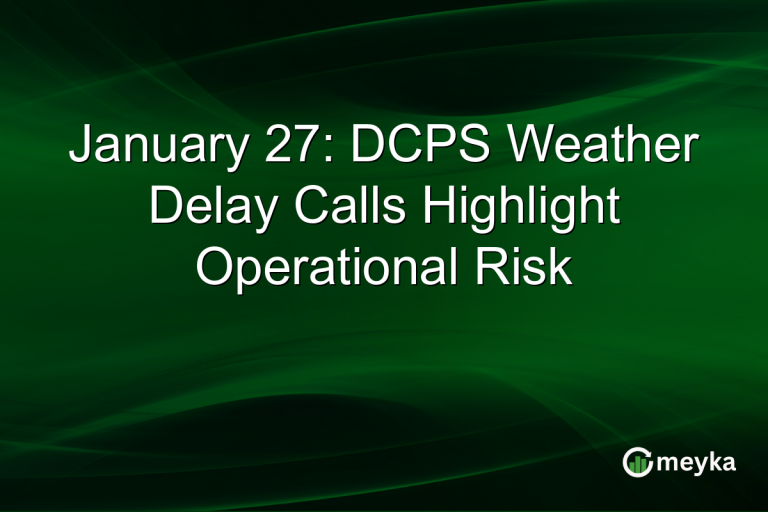 January 27: DCPS Weather Delay Calls Highlight Operational Risk

meyka